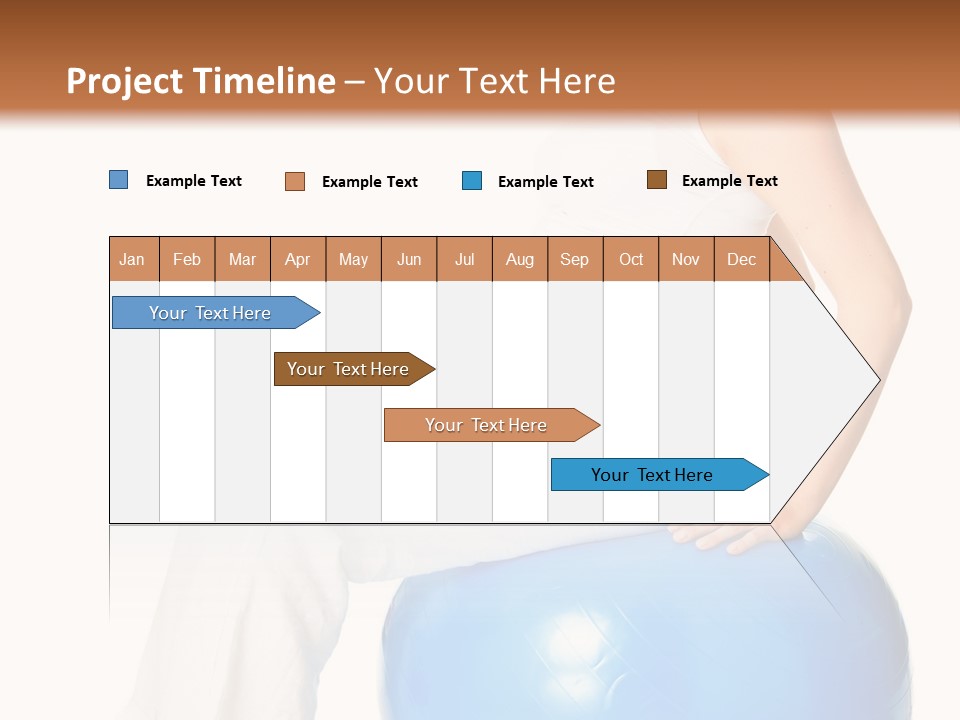 Project Timeline – Your Text Here

Example Text Example Text Example Text Example Text

| Jan | Feb | Mar | Apr | May | Jun | Jul | Aug | Sep | Oct | Nov | Dec |
|---|---|---|---|---|---|---|---|---|---|---|---|

Your Text Here

Your Text Here

Your Text Here

Your Text Here